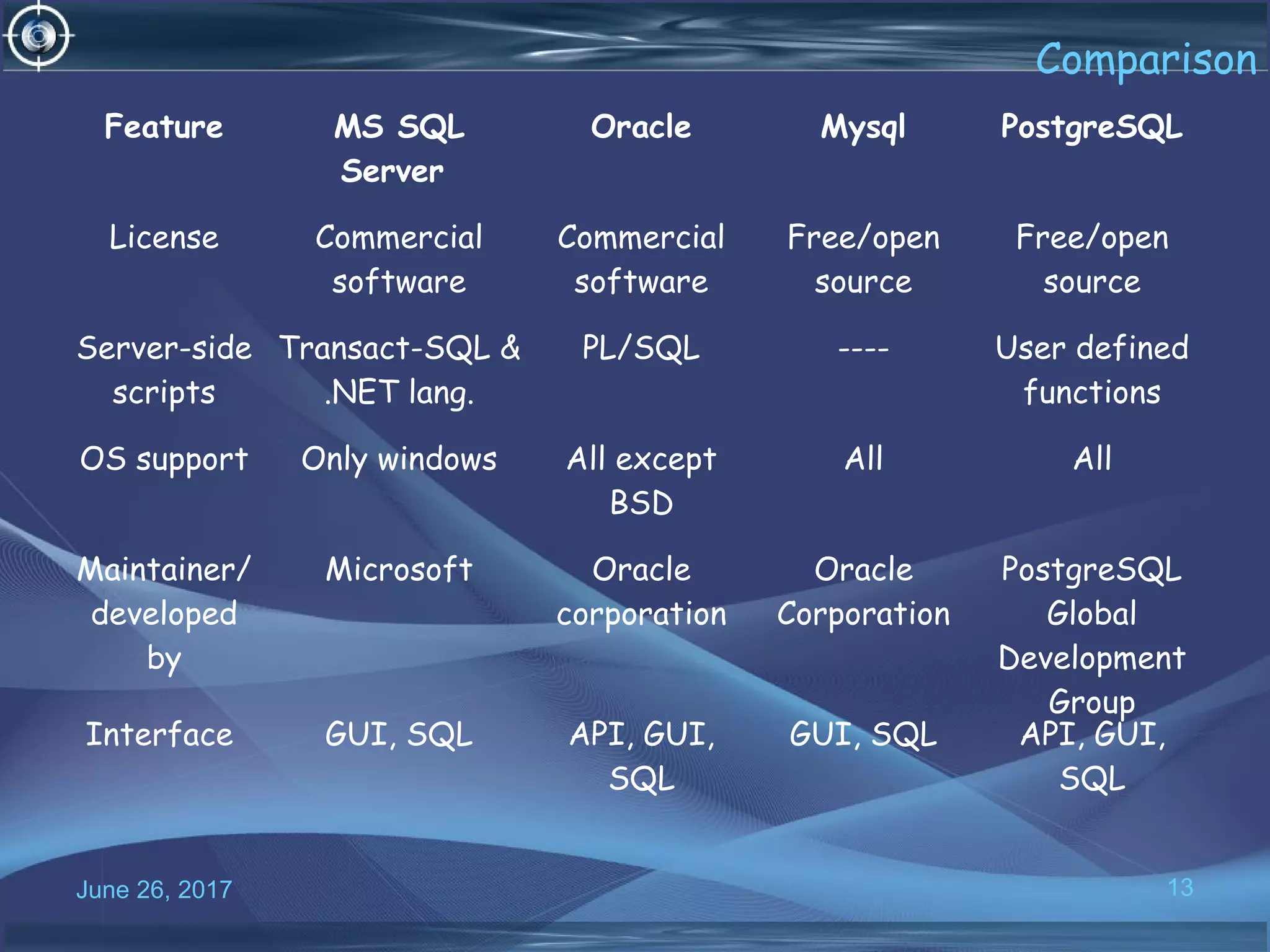 Comparison

| Feature | MS SQL Server | Oracle | Mysql | PostgreSQL |
|---|---|---|---|---|
| License | Commercial software | Commercial software | Free/open source | Free/open source |
| Server-side scripts | Transact-SQL & .NET lang. | PL/SQL | ---- | User defined functions |
| OS support | Only windows | All except BSD | All | All |
| Maintainer/ developed by | Microsoft | Oracle corporation | Oracle Corporation | PostgreSQL Global Development Group |
| Interface | GUI, SQL | API, GUI, SQL | GUI, SQL | API, GUI, SQL |

June 26, 2017

13